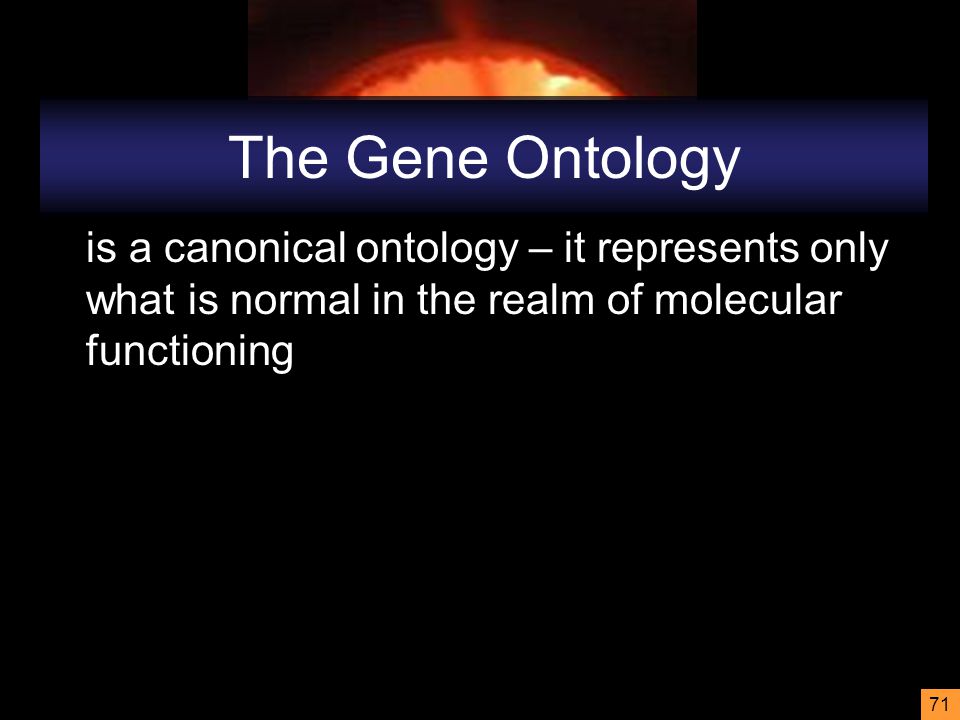 The Gene Ontology

is a canonical ontology – it represents only what is normal in the realm of molecular functioning

71